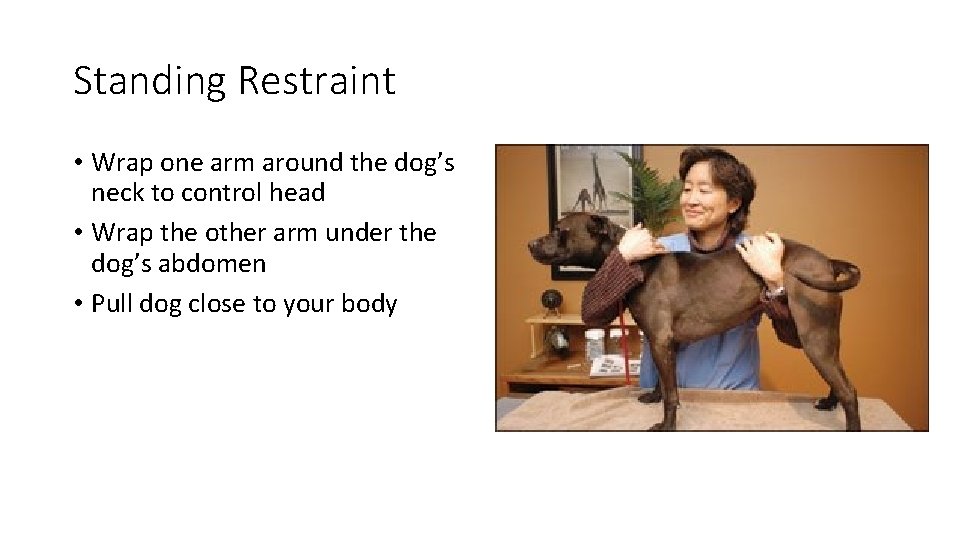 Standing Restraint

• Wrap one arm around the dog's neck to control head
• Wrap the other arm under the dog's abdomen
• Pull dog close to your body